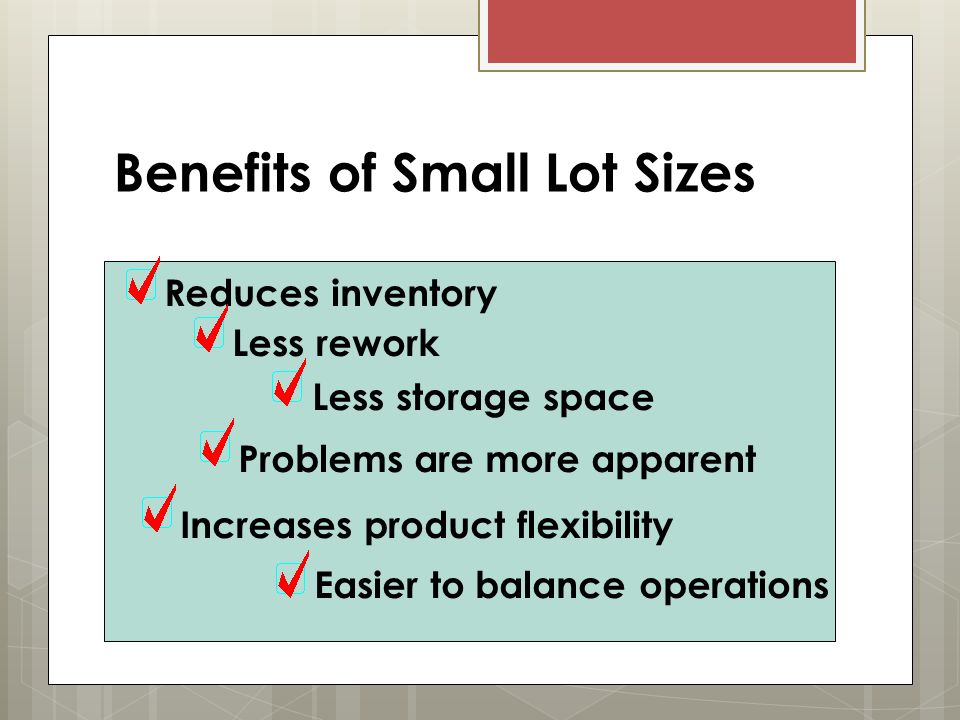 Benefits of Small Lot Sizes

Reduces inventory

Less rework

Less storage space

Problems are more apparent

Increases product flexibility

Easier to balance operations